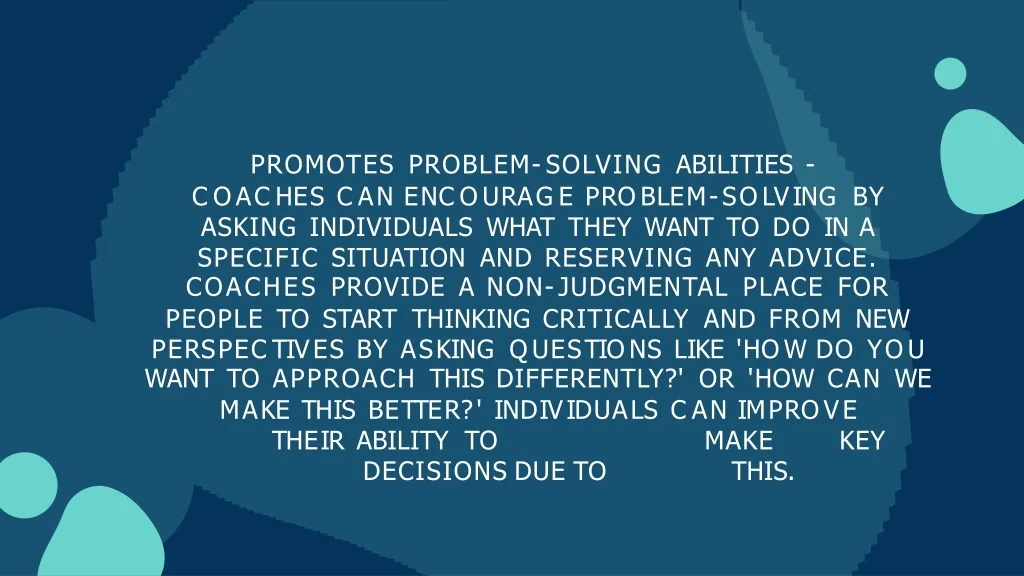 PROMOTES PROBLEM-SOLVING ABILITIES - COACHES CAN ENCOURAGE PROBLEM-SOLVING BY ASKING INDIVIDUALS WHAT THEY WANT TO DO IN A SPECIFIC SITUATION AND RESERVING ANY ADVICE. COACHES PROVIDE A NON-JUDGMENTAL PLACE FOR PEOPLE TO START THINKING CRITICALLY AND FROM NEW PERSPECTIVES BY ASKING QUESTIONS LIKE 'HOW DO YOU WANT TO APPROACH THIS DIFFERENTLY?' OR 'HOW CAN WE MAKE THIS BETTER?' INDIVIDUALS CAN IMPROVE THEIR ABILITY TO MAKE KEY DECISIONS DUE TO THIS.